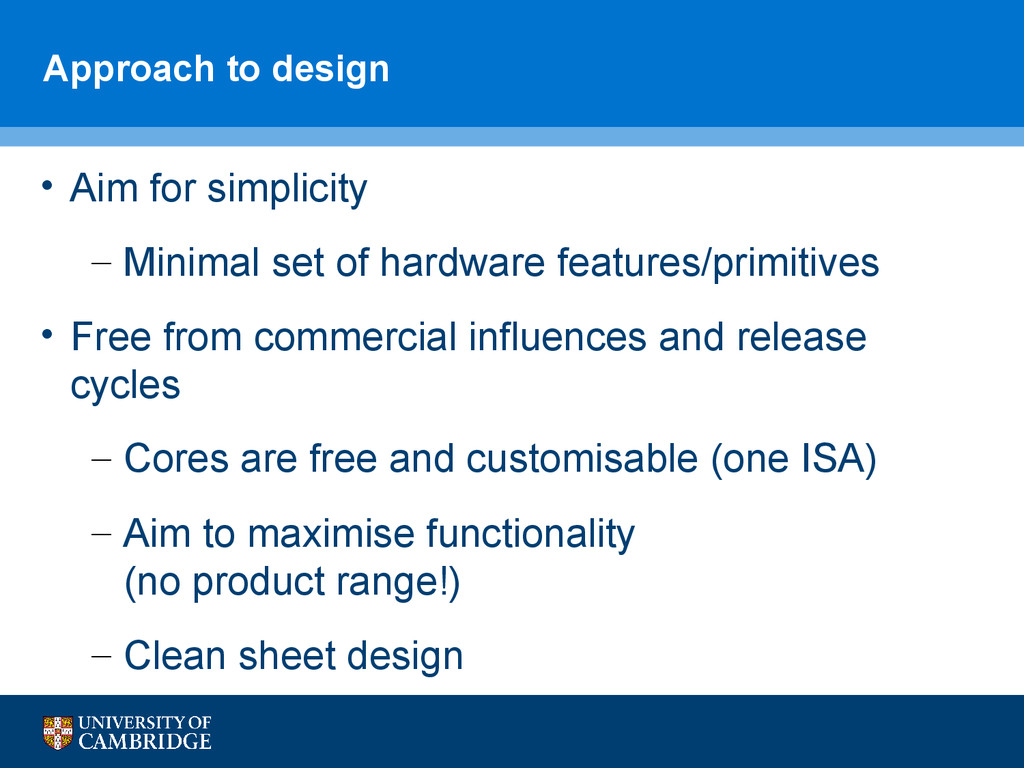 Approach to design

• Aim for simplicity

– Minimal set of hardware features/primitives

• Free from commercial influences and release cycles

– Cores are free and customisable (one ISA)

– Aim to maximise functionality
(no product range!)

– Clean sheet design

UNIVERSITY OF CAMBRIDGE